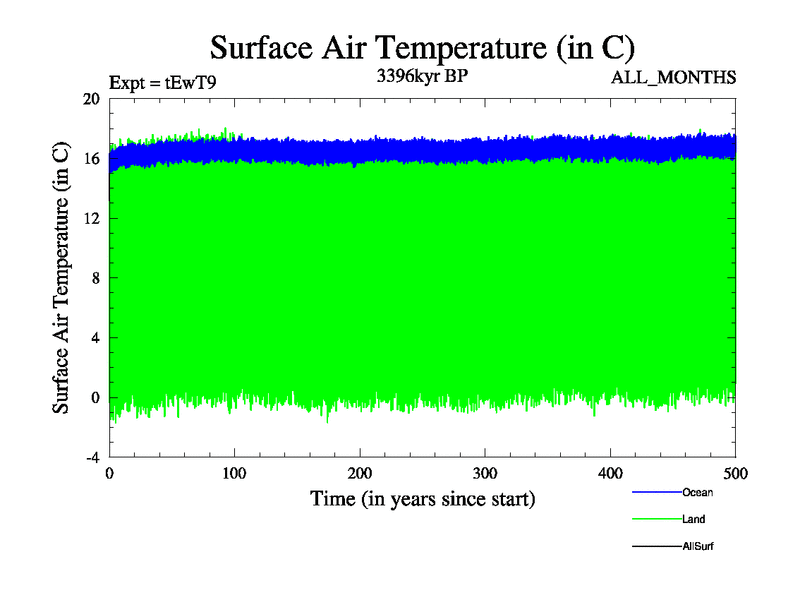 Surface Air Temperature (in C)

Expt = tEwT9

3396kyr BP

ALL_MONTHS

Surface Air Temperature (in C)

20

16

12

8

4

0

-4

0

100

200

300

400

500

Time (in years since start)

Ocean

Land

AllSurf